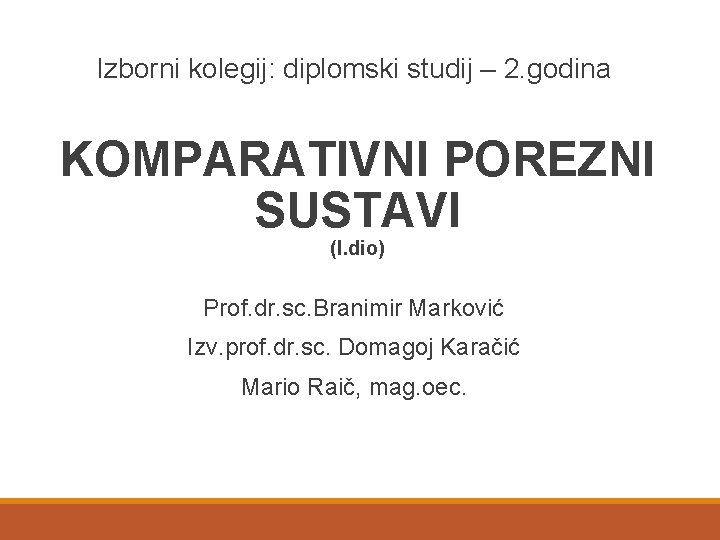 Izborni kolegij: diplomski studij – 2.godina

KOMPARATIVNI POREZNI SUSTAVI
(I.dio)

Prof.dr.sc.Branimir Marković

Izv.prof.dr.sc. Domagoj Karačić

Mario Raič, mag.oec.